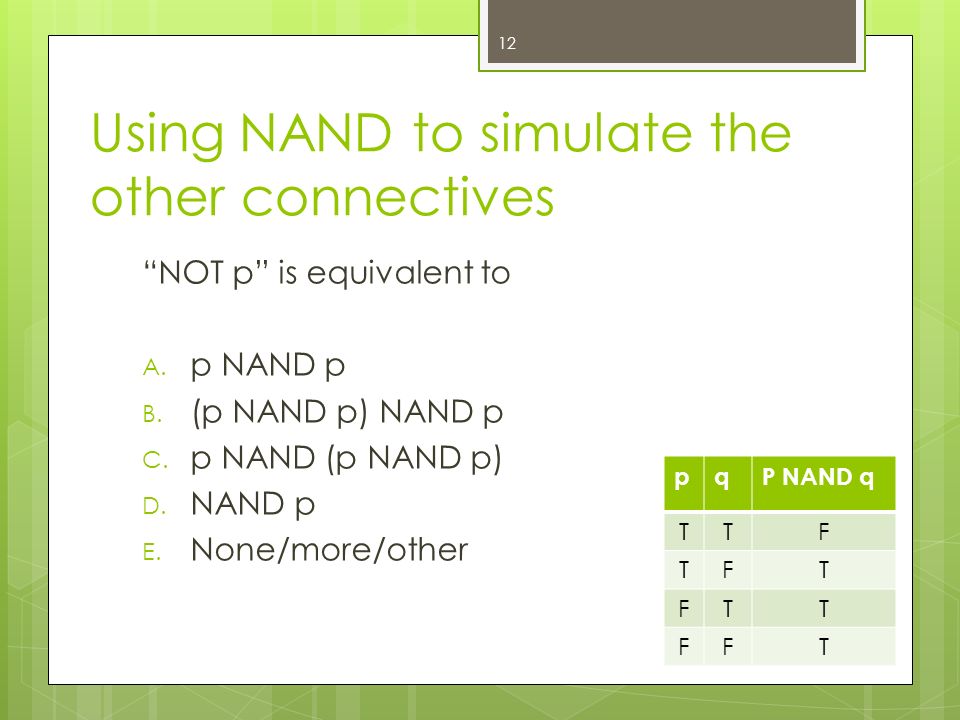 12

Using NAND to simulate the other connectives

“NOT p” is equivalent to

A. p NAND p
B. (p NAND p) NAND p
C. p NAND (p NAND p)
D. NAND p
E. None/more/other

| p | q | P NAND q |
|---|---|---|
| T | T | F |
| T | F | T |
| F | T | T |
| F | F | T |